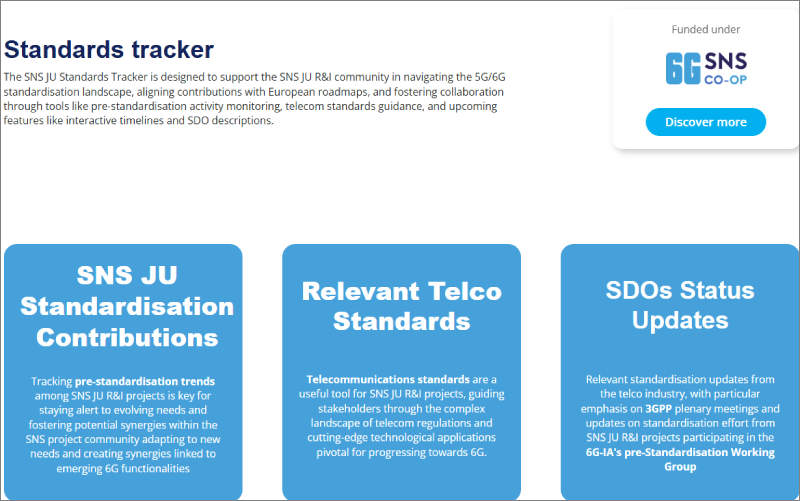 Standards tracker

The SNS JU Standards Tracker is designed to support the SNS JU R&I community in navigating the 5G/6G standardisation landscape, aligning contributions with European roadmaps, and fostering collaboration through tools like pre-standardisation activity monitoring, telecom standards guidance, and upcoming features like interactive timelines and SDO descriptions.

Funded under

6G SNS CO-OP

Discover more

SNS JU Standardisation Contributions

Tracking pre-standardisation trends among SNS JU R&I projects is key for staying alert to evolving needs and fostering potential synergies within the SNS project community adapting to new needs and creating synergies linked to emerging 6G functionalities

Relevant Telco Standards

Telecommunications standards are a useful tool for SNS JU R&I projects, guiding stakeholders through the complex landscape of telecom regulations and cutting-edge technological applications pivotal for progressing towards 6G.

SDOs Status Updates

Relevant standardisation updates from the telco industry, with particular emphasis on 3GPP plenary meetings and updates on standardisation effort from SNS JU R&I projects participating in the 6G-IA's pre-Standardisation Working Group